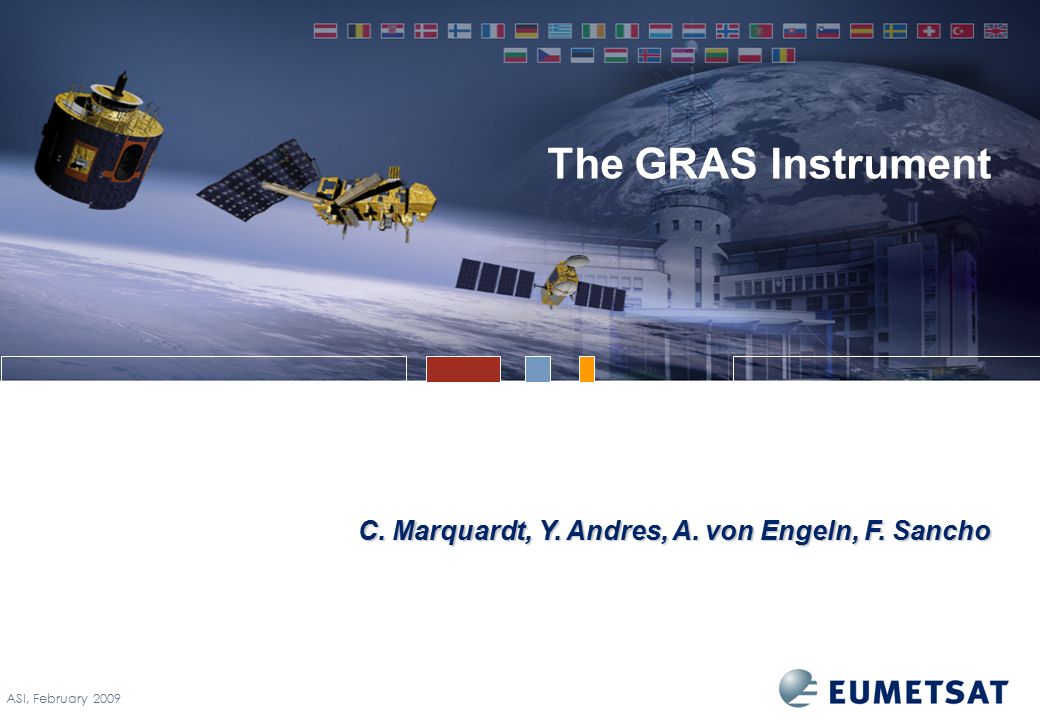 The GRAS Instrument

C. Marquardt, Y. Andres, A. von Engeln, F. Sancho

ASI, February 2009

EUMETSAT